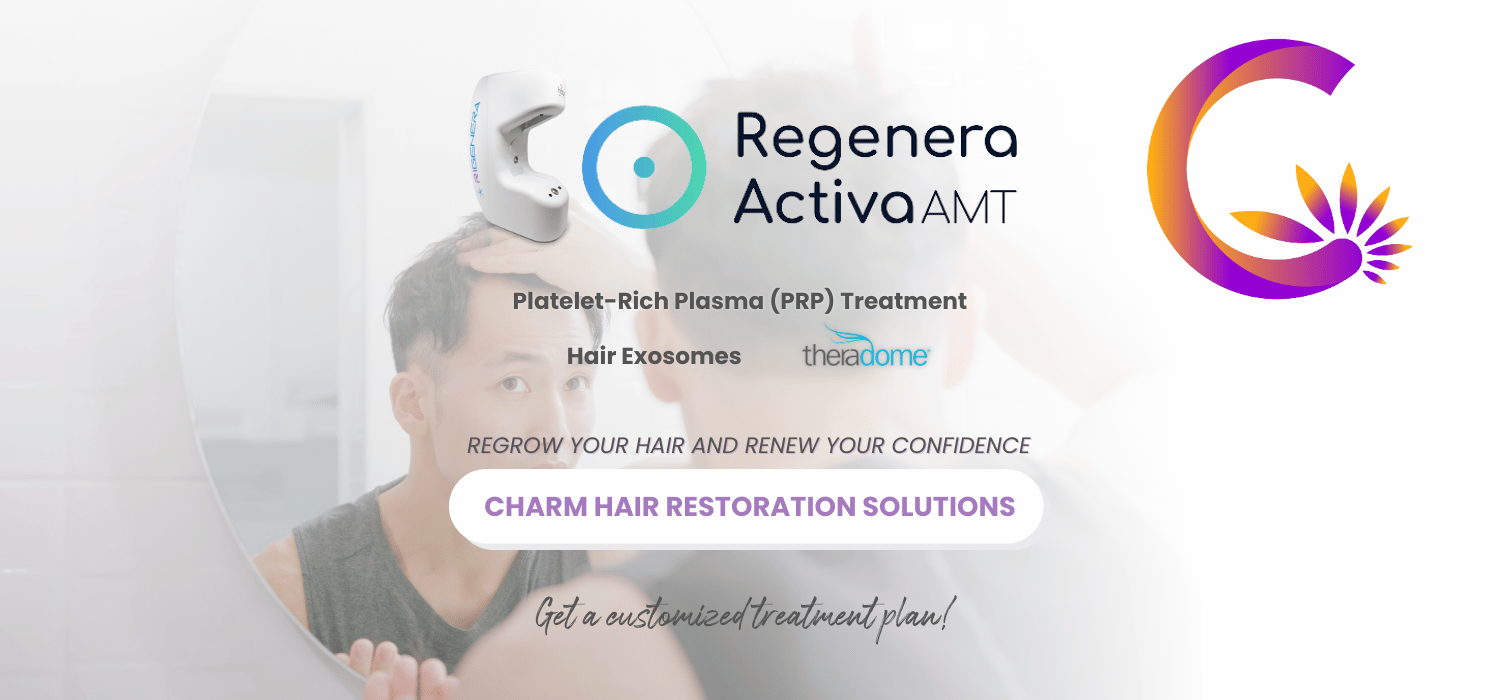 REGENERA

Regenera Activa AMT

Platelet-Rich Plasma (PRP) Treatment

Hair Exosomes theradome

REGROW YOUR HAIR AND RENEW YOUR CONFIDENCE

CHARM HAIR RESTORATION SOLUTIONS

Get a customized treatment plan!